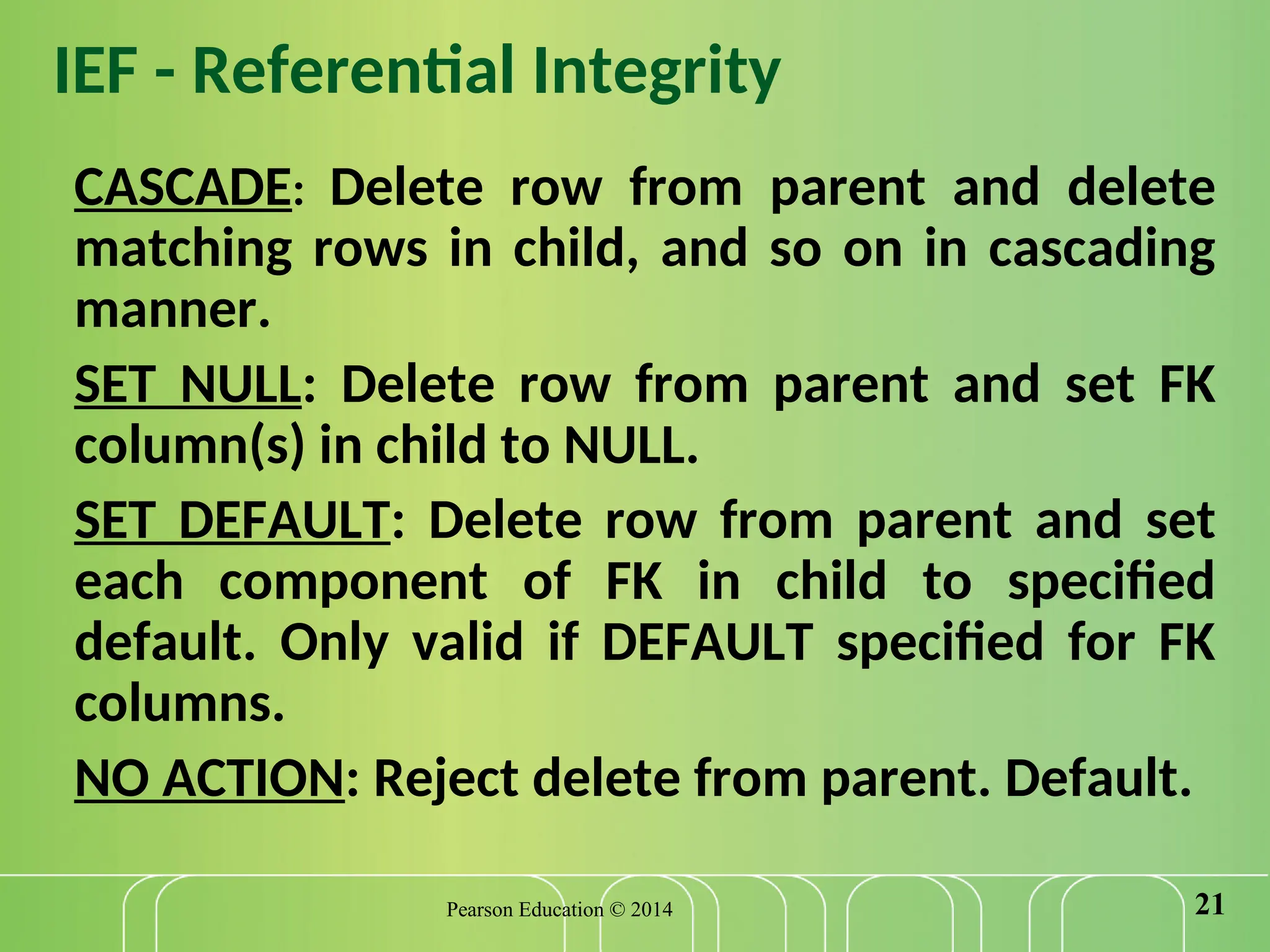 IEF - Referential Integrity

CASCADE: Delete row from parent and delete matching rows in child, and so on in cascading manner.

SET NULL: Delete row from parent and set FK column(s) in child to NULL.

SET DEFAULT: Delete row from parent and set each component of FK in child to specified default. Only valid if DEFAULT specified for FK columns.

NO ACTION: Reject delete from parent. Default.

Pearson Education © 2014

21